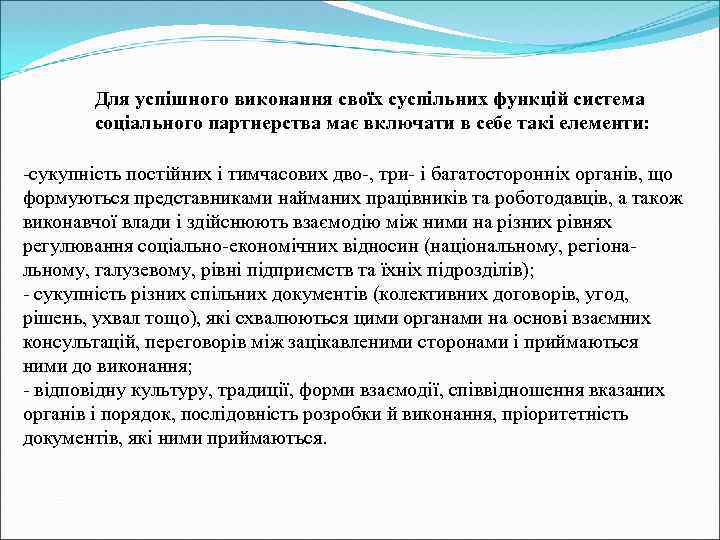 Для успішного виконання своїх суспільних функцій система соціального партнерства має включати в себе такі елементи:

-сукупність постійних і тимчасових дво-, три- і багатосторонніх органів, що формуються представниками найманих працівників та роботодавців, а також виконавчої влади і здійснюють взаємодію між ними на різних рівнях регулювання соціально-економічних відносин (національному, регіональному, галузевому, рівні підприємств та їхніх підрозділів);
- сукупність різних спільних документів (колективних договорів, угод, рішень, ухвал тощо), які схвалюються цими органами на основі взаємних консультацій, переговорів між зацікавленими сторонами і приймаються ними до виконання;
- відповідну культуру, традиції, форми взаємодії, співвідношення вказаних органів і порядок, послідовність розробки й виконання, пріоритетність документів, які ними приймаються.